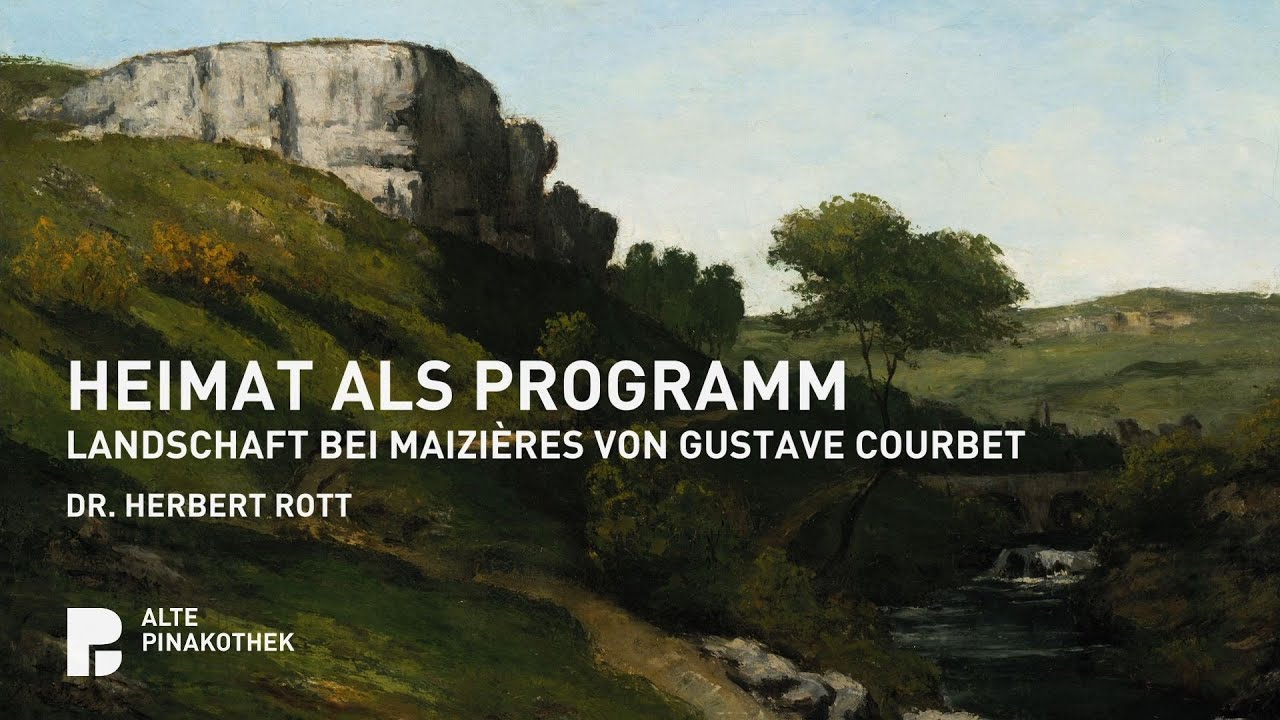 HEIMAT ALS PROGRAMM
LANDSCHAFT BEI MAIZIÈRES VON GUSTAVE COURBET

DR. HERBERT ROTT

ALTE
PINAKOTHEK